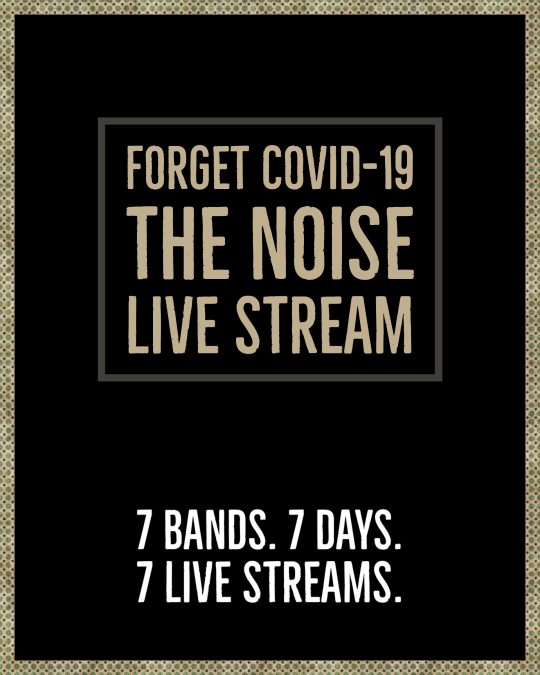 FORGET COVID-19
THE NOISE
LIVE STREAM

7 BANDS. 7 DAYS.
7 LIVE STREAMS.